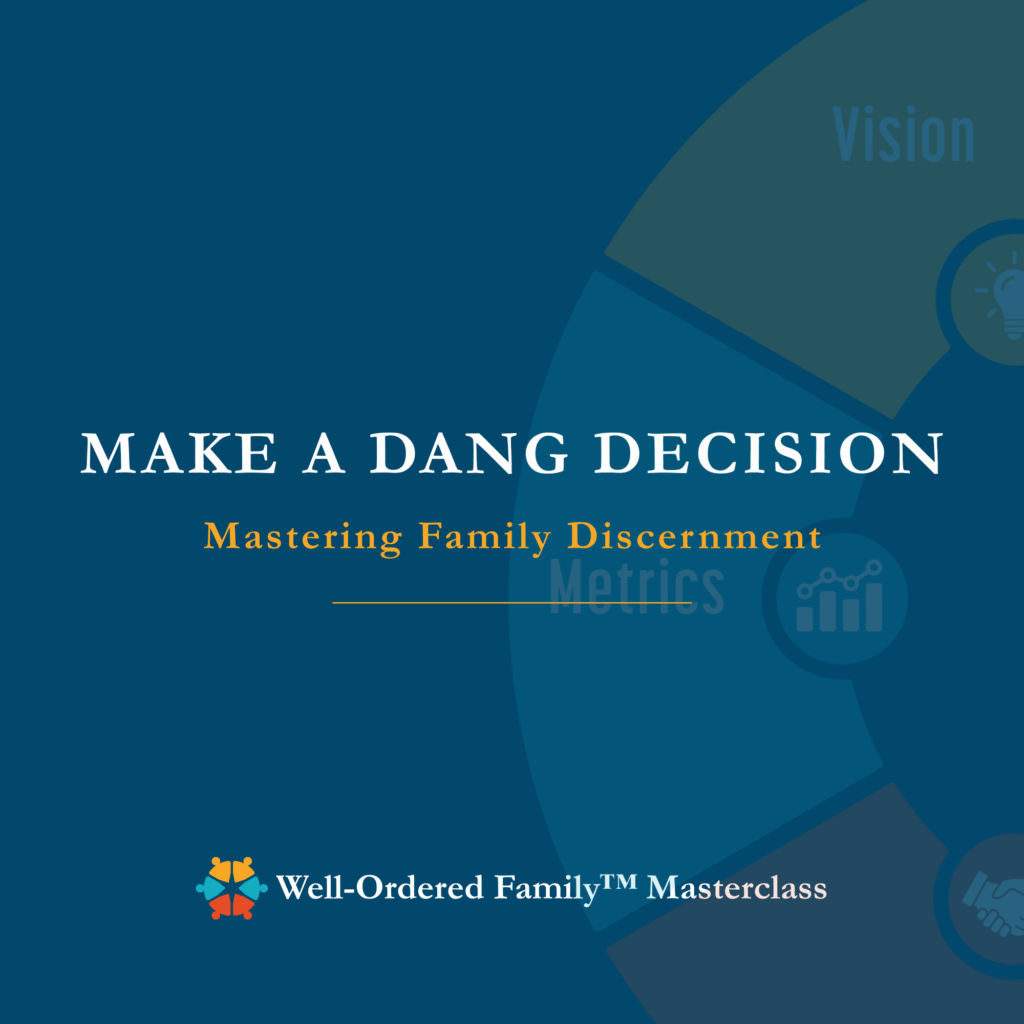 Vision

MAKE A DANG DECISION

Mastering Family Discernment

Metrics

Well-Ordered Family™ Masterclass